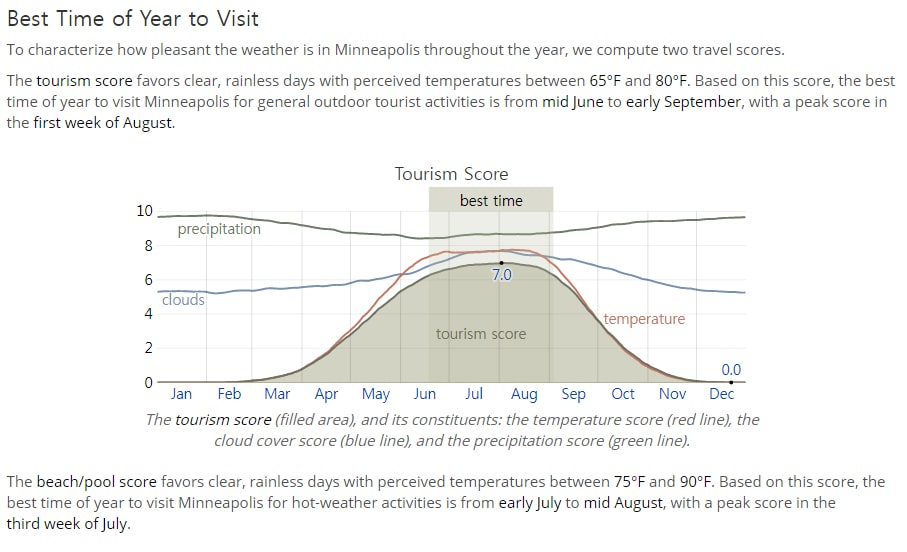 Best Time of Year to Visit

To characterize how pleasant the weather is in Minneapolis throughout the year, we compute two travel scores.

The tourism score favors clear, rainless days with perceived temperatures between 65°F and 80°F. Based on this score, the best time of year to visit Minneapolis for general outdoor tourist activities is from mid June to early September, with a peak score in the first week of August.

Tourism Score

best time

10
8
6
4
2
0

precipitation
clouds
7.0
temperature
tourism score
0.0

Jan Feb Mar Apr May Jun Jul Aug Sep Oct Nov Dec

The tourism score (filled area), and its constituents: the temperature score (red line), the cloud cover score (blue line), and the precipitation score (green line).

The beach/pool score favors clear, rainless days with perceived temperatures between 75°F and 90°F. Based on this score, the best time of year to visit Minneapolis for hot-weather activities is from early July to mid August, with a peak score in the third week of July.